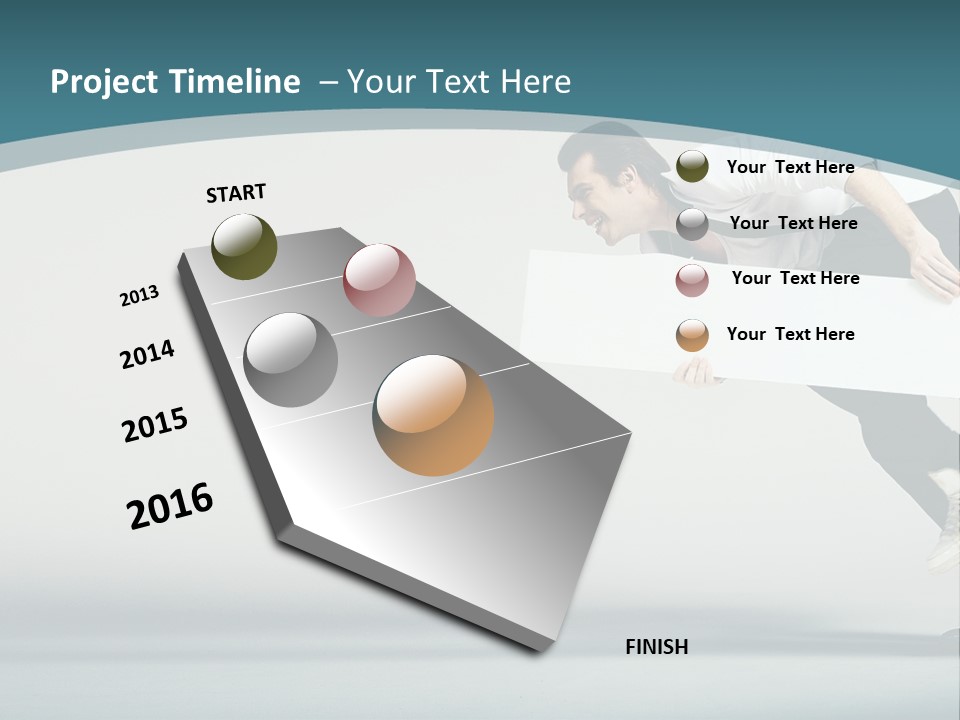 Project Timeline – Your Text Here

START

2013

2014

2015

2016

FINISH

Your Text Here

Your Text Here

Your Text Here

Your Text Here